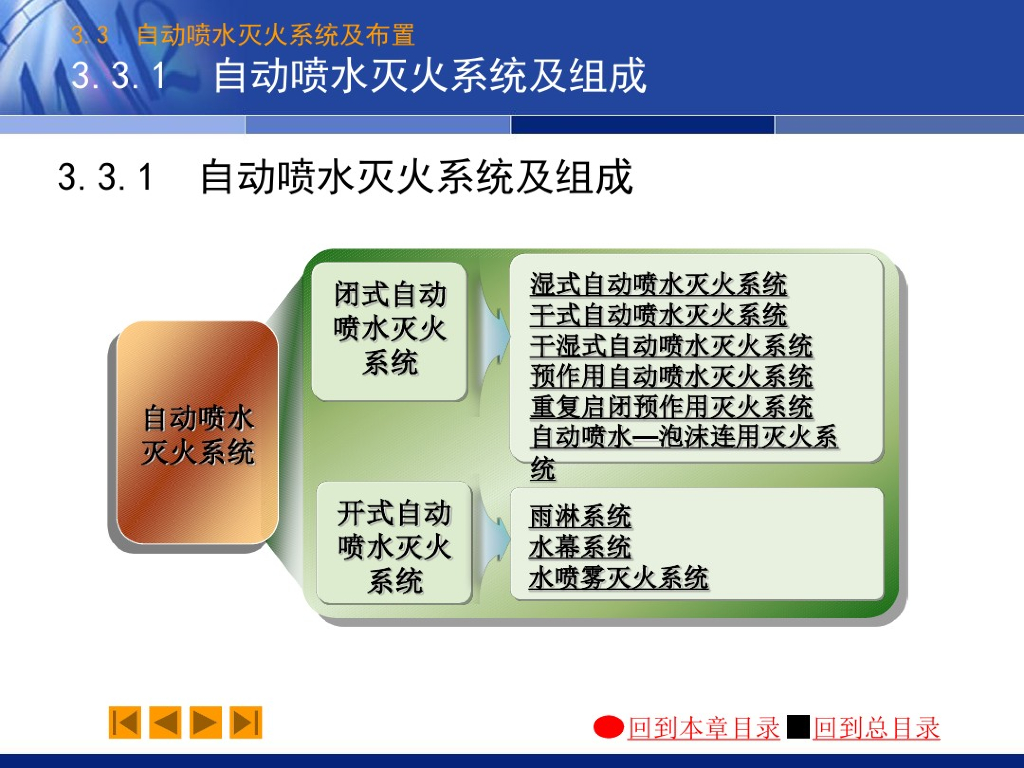 3.3 自动喷水灭火系统及布置
3.3.1 自动喷水灭火系统及组成

3.3.1 自动喷水灭火系统及组成

自动喷水灭火系统

闭式自动喷水灭火系统

湿式自动喷水灭火系统
干式自动喷水灭火系统
干湿式自动喷水灭火系统
预作用自动喷水灭火系统
重复启闭预作用灭火系统
自动喷水—泡沫连用灭火系统

开式自动喷水灭火系统

雨淋系统
水幕系统
水喷雾灭火系统

回到本章目录 回到总目录